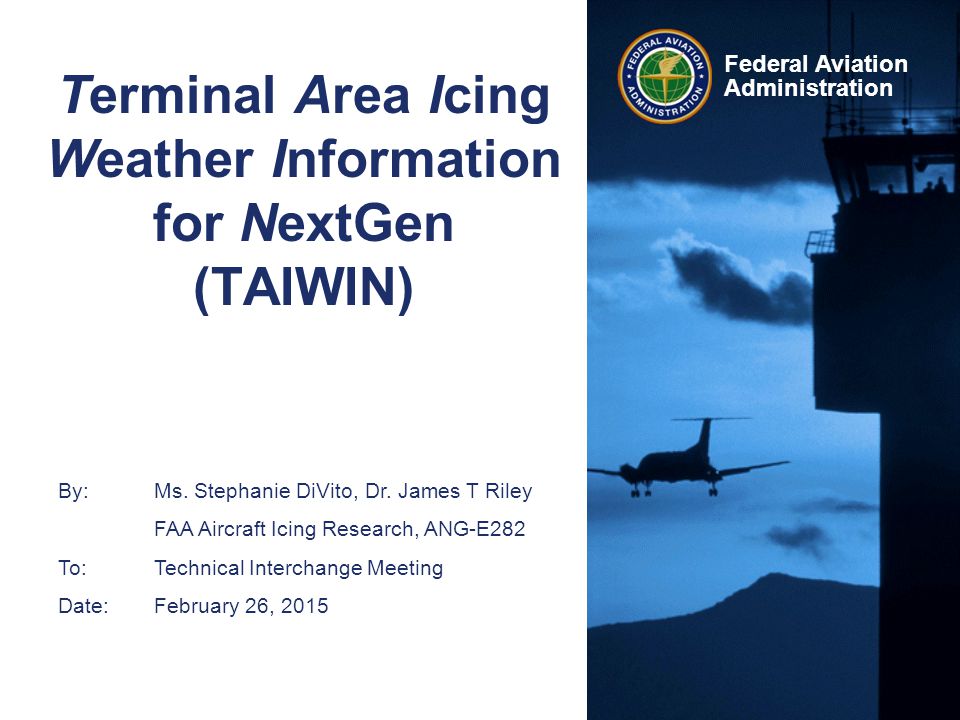 Terminal Area Icing Weather Information for NextGen (TAIWIN)

FEDERAL AVIATION ADMINISTRATION

Federal Aviation Administration

By: Ms. Stephanie DiVito, Dr. James T Riley
FAA Aircraft Icing Research, ANG-E282

To: Technical Interchange Meeting

Date: February 26, 2015